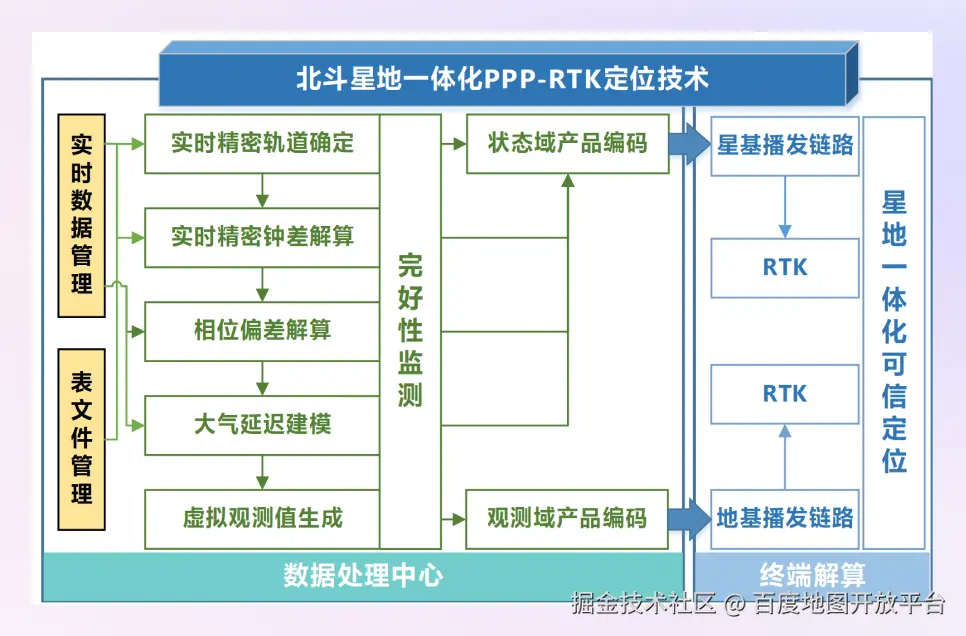 北斗星地一体化PPP-RTK定位技术

实时数据管理

表文件管理

实时精密轨道确定

实时精密钟差解算

相位偏差解算

大气延迟建模

虚拟观测值生成

完好性监测

状态域产品编码

观测域产品编码

数据处理中心

星基播发链路

RTK

RTK

地基播发链路

星地一体化可信定位

终端解算

掘金技术社区 @ 百度地图开放平台